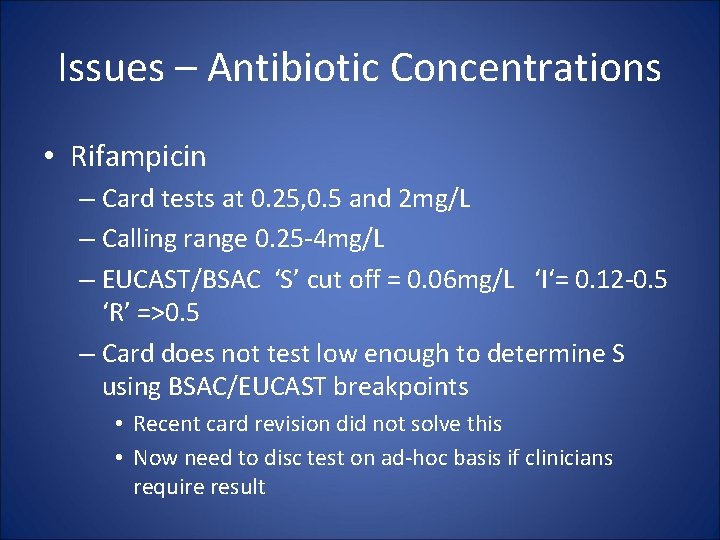 Issues – Antibiotic Concentrations

• Rifampicin
– Card tests at 0.25,0.5 and 2mg/L
– Calling range 0.25-4mg/L
– EUCAST/BSAC 'S' cut off = 0.06mg/L 'I'= 0.12-0.5 'R' =>0.5
– Card does not test low enough to determine S using BSAC/EUCAST breakpoints
• Recent card revision did not solve this
• Now need to disc test on ad-hoc basis if clinicians require result